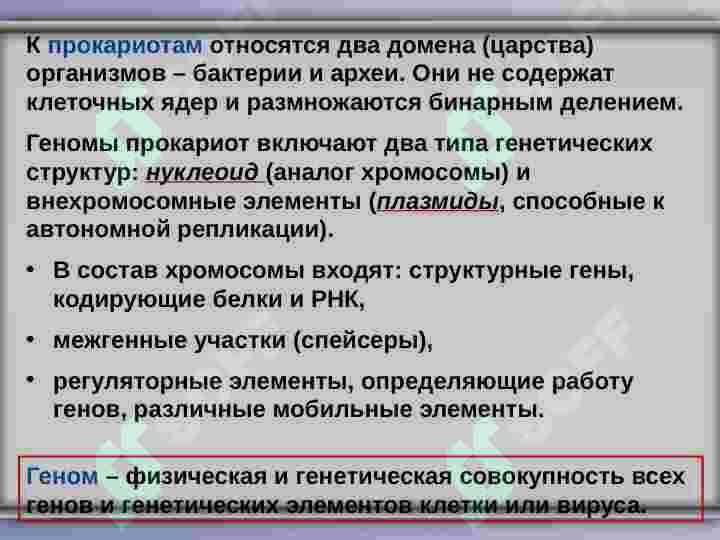 К прокариотам относятся два домена (царства) организмов – бактерии и археи. Они не содержат клеточных ядер и размножаются бинарным делением.

Геномы прокариот включают два типа генетических структур: нуклеоид (аналог хромосомы) и внехромосомные элементы (плазмиды, способные к автономной репликации).

• В состав хромосомы входят: структурные гены, кодирующие белки и РНК,

• межгенные участки (спейсеры),

• регуляторные элементы, определяющие работу генов, различные мобильные элементы.

Геном – физическая и генетическая совокупность всех генов и генетических элементов клетки или вируса.